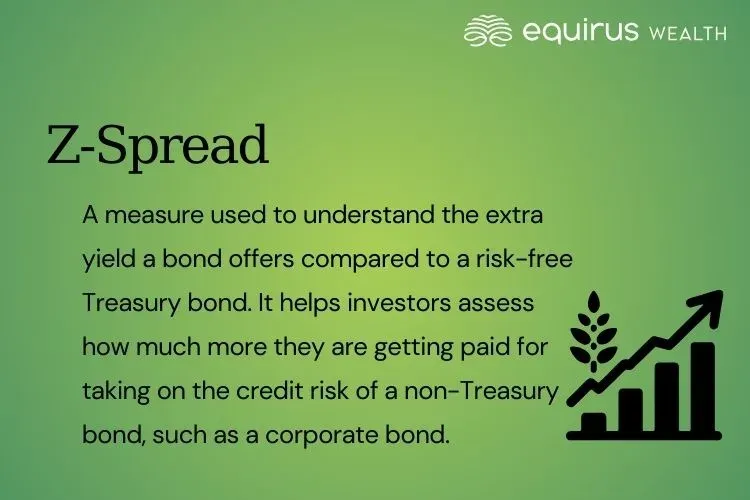 equirus WEALTH

Z-Spread

A measure used to understand the extra yield a bond offers compared to a risk-free Treasury bond. It helps investors assess how much more they are getting paid for taking on the credit risk of a non-Treasury bond, such as a corporate bond.